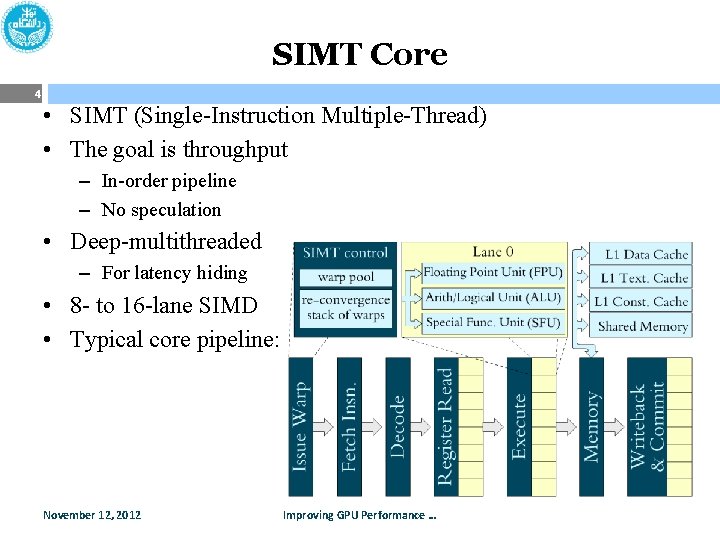 SIMT Core

4

• SIMT (Single-Instruction Multiple-Thread)
• The goal is throughput
– In-order pipeline
– No speculation
• Deep-multithreaded
– For latency hiding
• 8- to 16-lane SIMD
• Typical core pipeline:

SIMT control
warp pool
re-convergence stack of warps

Lane 0
Floating Point Unit (FPU)
Arith/Logical Unit (ALU)
Special Func. Unit (SFU)

L1 Data Cache
L1 Text. Cache
L1 Const. Cache
Shared Memory

Issue Warp
Fetch Insn.
Decode
Register Read
Execute
Memory
Writeback & Commit

November 12, 2012

Improving GPU Performance ...